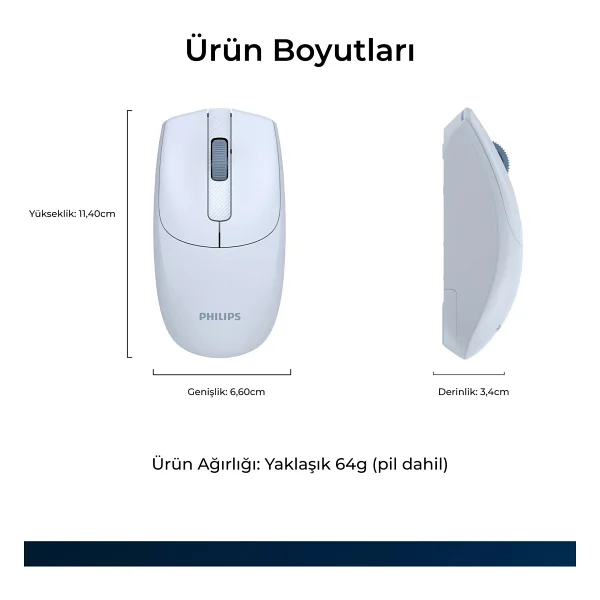 Ürün Boyutları

Yükseklik: 11,40cm

PHILIPS

Genişlik: 6,60cm

Derinlik: 3,4cm

Ürün Ağırlığı: Yaklaşık 64g (pil dahil)